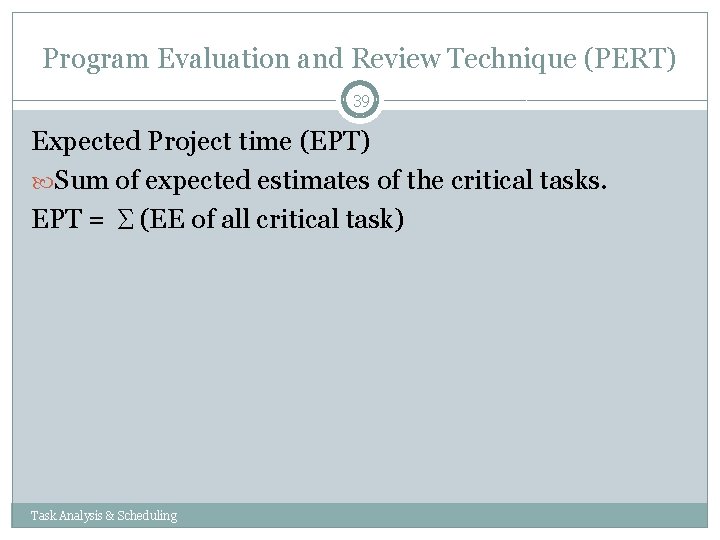 Program Evaluation and Review Technique (PERT)

39

Expected Project time (EPT)

Sum of expected estimates of the critical tasks.

EPT = $\sum$ (EE of all critical task)

Task Analysis & Scheduling